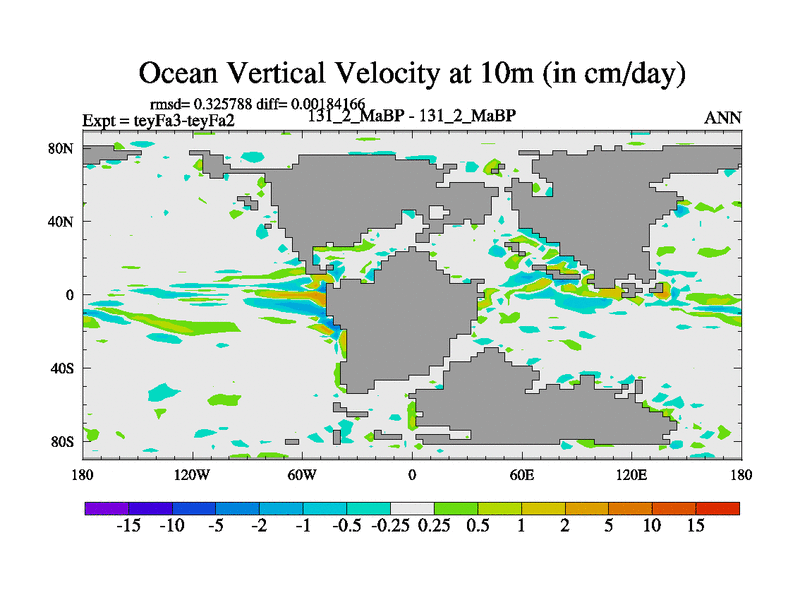 Ocean Vertical Velocity at 10m (in cm/day)

rmsd= 0.325788 diff= 0.00184166
Expt = teyFa3-teyFa2
131_2_MaBP - 131_2_MaBP
ANN

80N
40N
0
40S
80S

180
120W
60W
0
60E
120E
180

-15
-10
-5
-2
-1
-0.5
-0.25
0.25
0.5
1
2
5
10
15